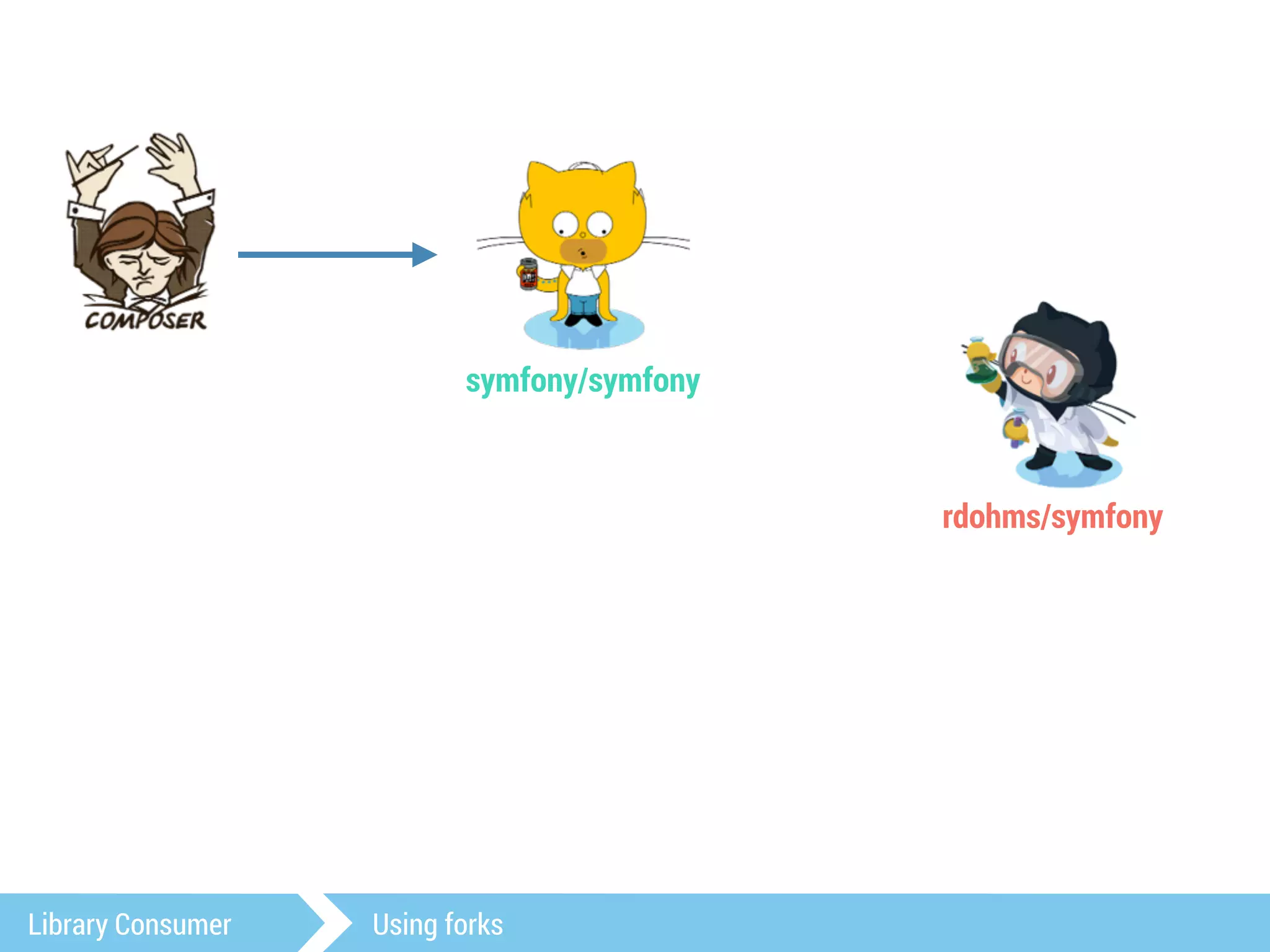 COMPOSER

symfony/symfony

rdohms/symfony

Library Consumer

Using forks